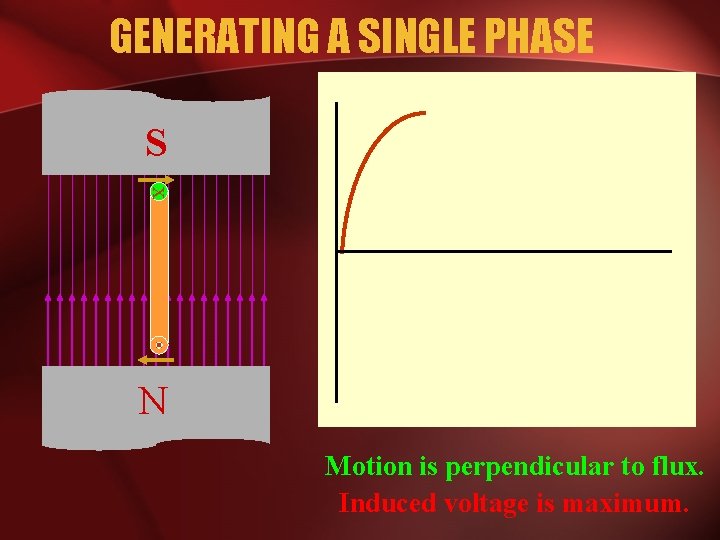 GENERATING A SINGLE PHASE

S

N

Motion is perpendicular to flux.
Induced voltage is maximum.